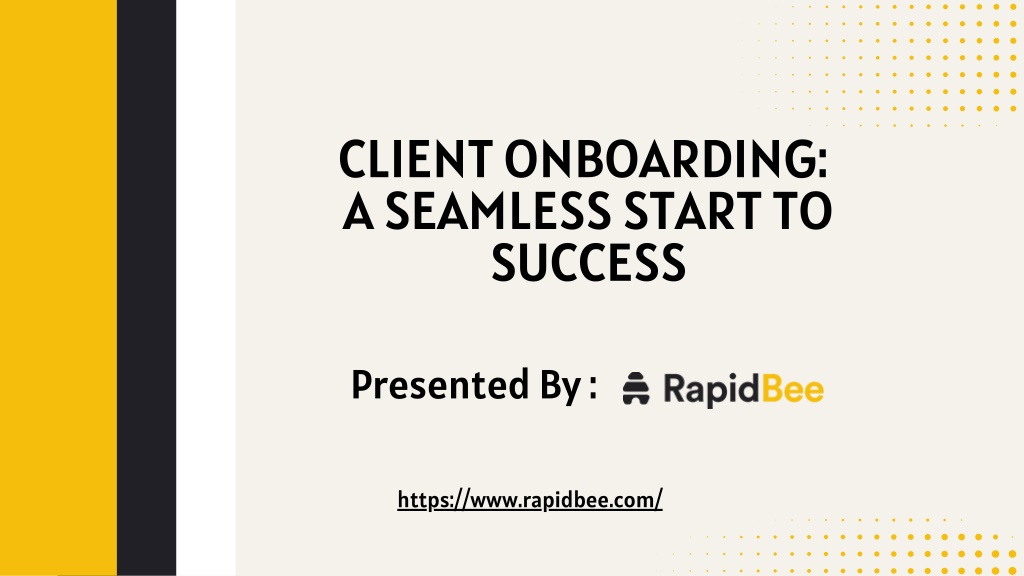 CLIENT ONBOARDING: A SEAMLESS START TO SUCCESS

Presented By : RapidBee

https://www.rapidbee.com/